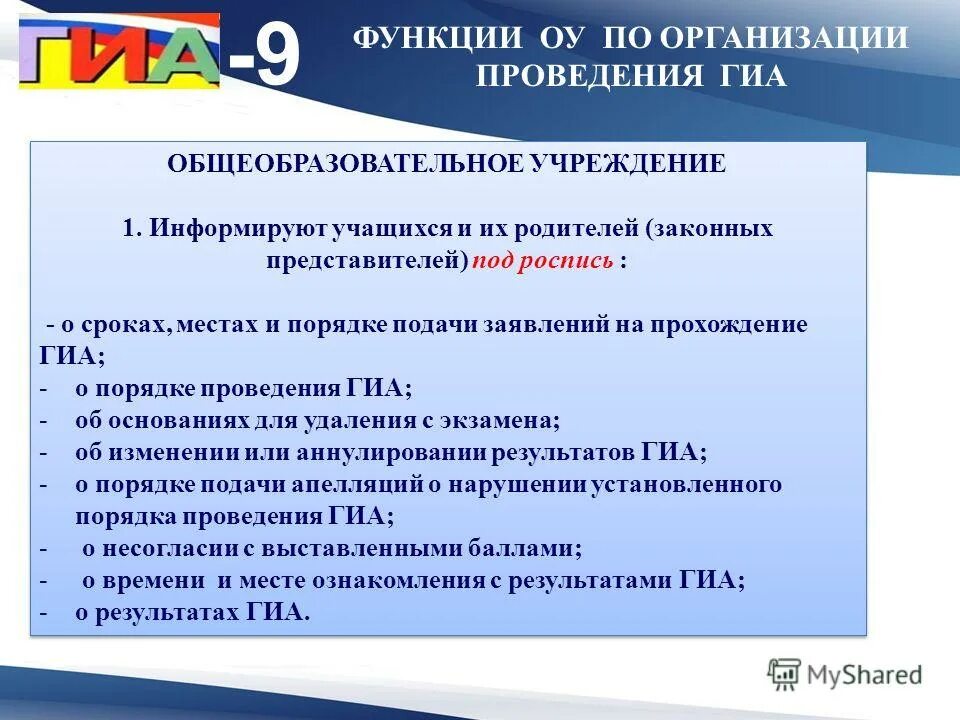 ГИА-9

ФУНКЦИИ ОУ ПО ОРГАНИЗАЦИИ ПРОВЕДЕНИЯ ГИА

ОБЩЕОБРАЗОВАТЕЛЬНОЕ УЧРЕЖДЕНИЕ

1. Информируют учащихся и их родителей (законных представителей) под роспись :

- о сроках, местах и порядке подачи заявлений на прохождение ГИА;
- о порядке проведения ГИА;
- об основаниях для удаления с экзамена;
- об изменении или аннулировании результатов ГИА;
- о порядке подачи апелляций о нарушении установленного порядка проведения ГИА;
- о несогласии с выставленными баллами;
- о времени и месте ознакомления с результатами ГИА;
- о результатах ГИА.

MyShared